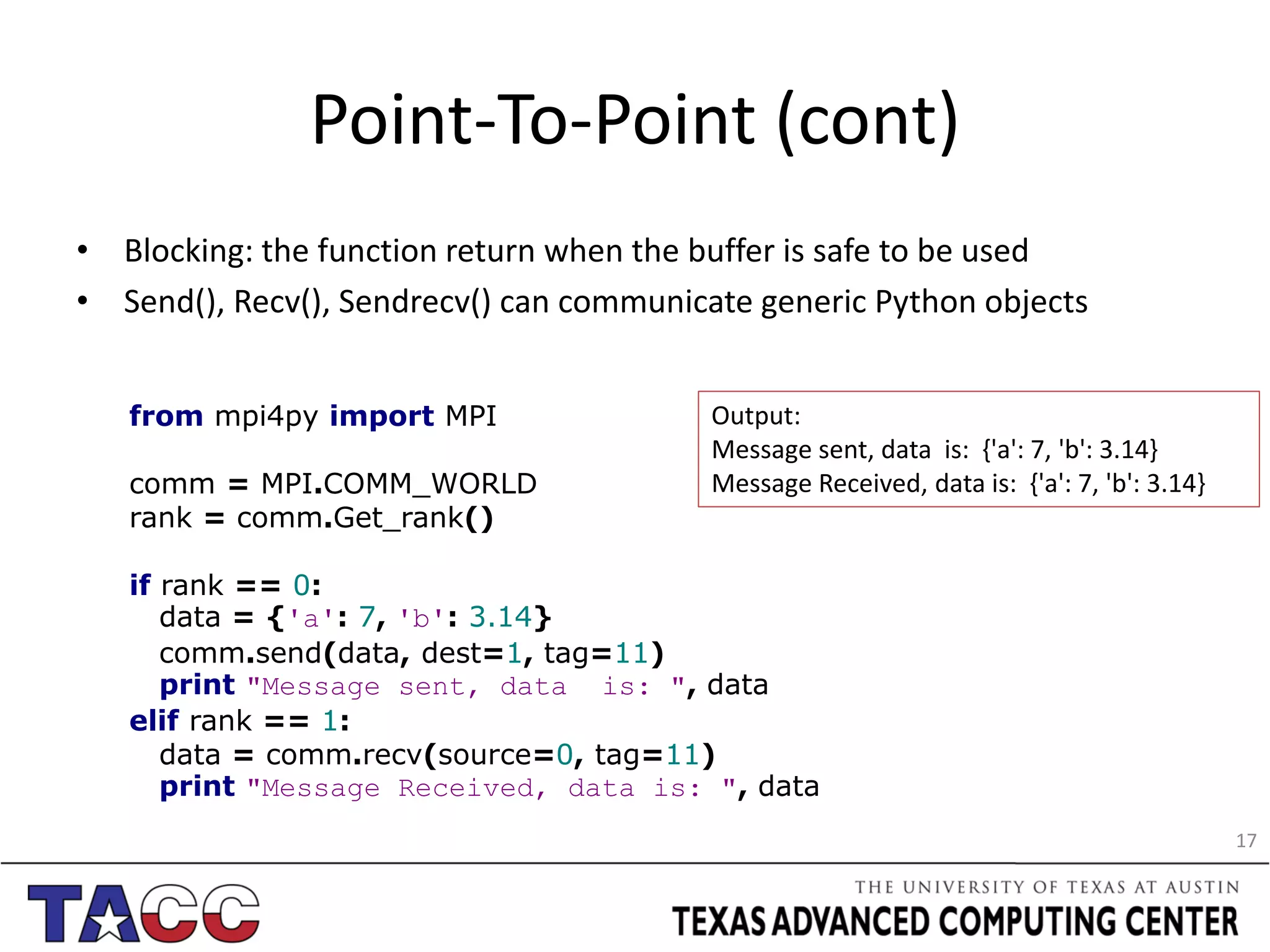 Point-To-Point (cont)

• Blocking: the function return when the buffer is safe to be used
• Send(), Recv(), Sendrecv() can communicate generic Python objects

from mpi4py import MPI

comm = MPI.COMM_WORLD
rank = comm.Get_rank()

if rank == 0:
    data = {'a': 7, 'b': 3.14}
    comm.send(data, dest=1, tag=11)
    print "Message sent, data  is: ", data
elif rank == 1:
    data = comm.recv(source=0, tag=11)
    print "Message Received, data is: ", data

Output:
Message sent, data  is:  {'a': 7, 'b': 3.14}
Message Received, data is:  {'a': 7, 'b': 3.14}

17

TACC

THE UNIVERSITY OF TEXAS AT AUSTIN
TEXAS ADVANCED COMPUTING CENTER